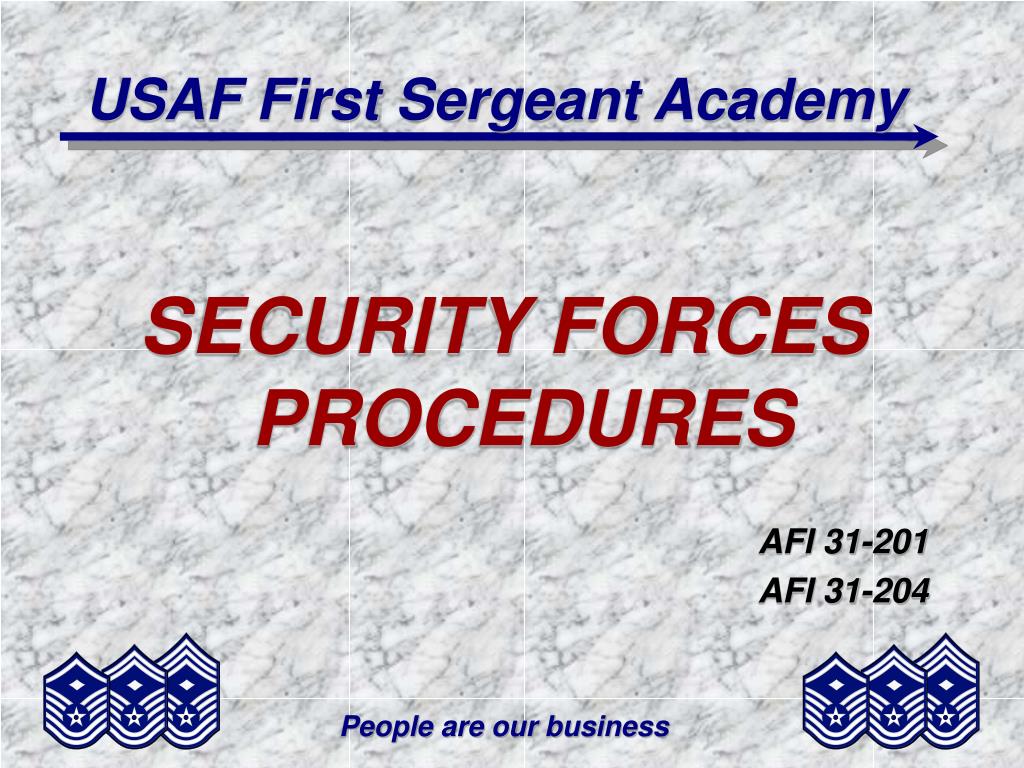 USAF First Sergeant Academy

SECURITY FORCES PROCEDURES

AFI 31-201
AFI 31-204

People are our business